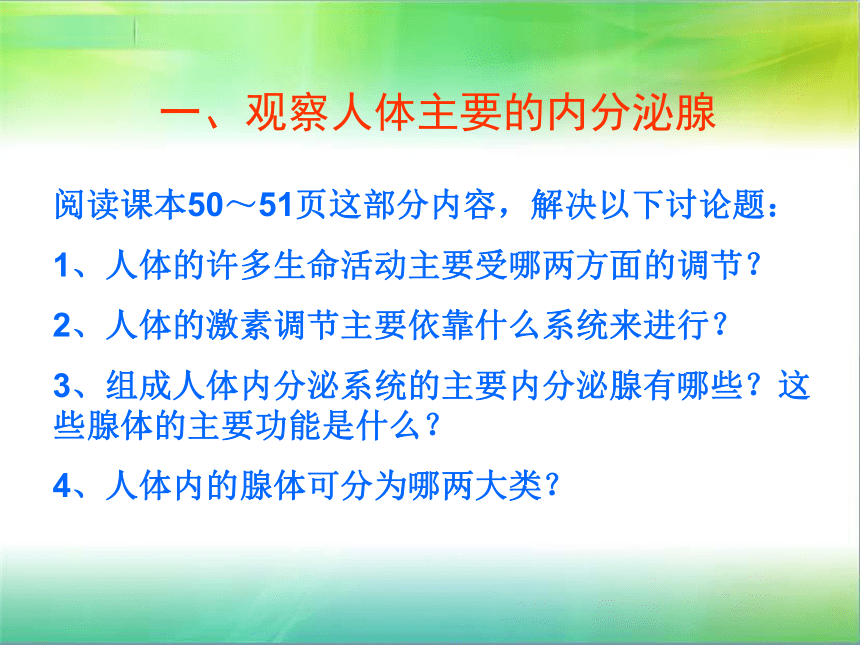 一、观察人体主要的内分泌腺

阅读课本50～51页这部分内容，解决以下讨论题：

1、人体的许多生命活动主要受哪两方面的调节？

2、人体的激素调节主要依靠什么系统来进行？

3、组成人体内分泌系统的主要内分泌腺有哪些？这些腺体的主要功能是什么？

4、人体内的腺体可分为哪两大类？